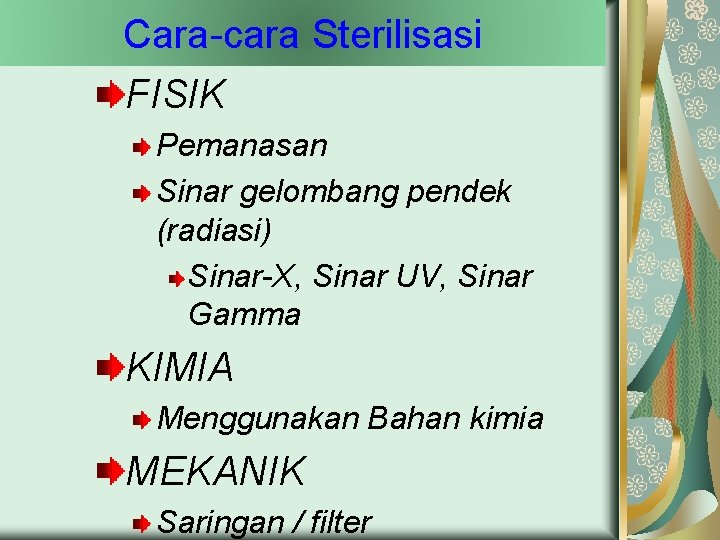 Cara-cara Sterilisasi

FISIK

Pemanasan

Sinar gelombang pendek (radiasi)

Sinar-X, Sinar UV, Sinar Gamma

KIMIA

Menggunakan Bahan kimia

MEKANIK

Saringan / filter